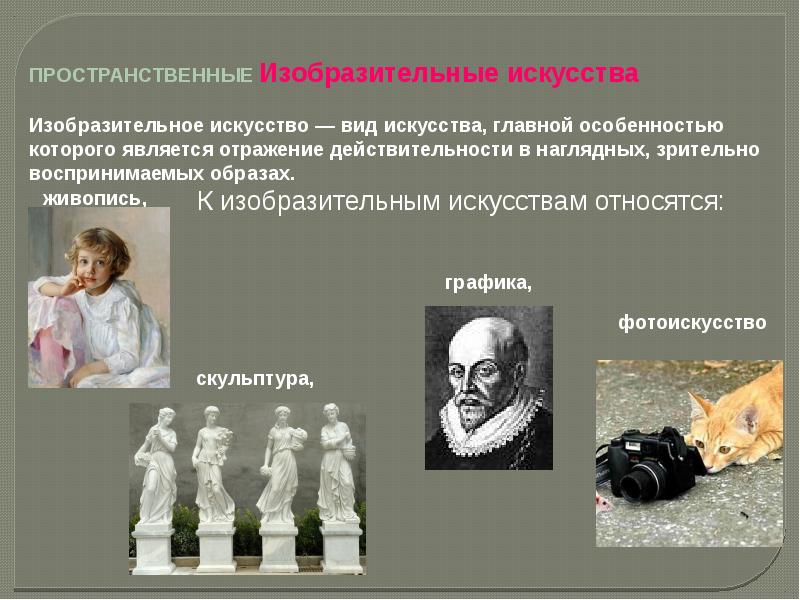 ПРОСТРАНСТВЕННЫЕ Изобразительные искусства

Изобразительное искусство — вид искусства, главной особенностью которого является отражение действительности в наглядных, зрительно воспринимаемых образах.

живопись,

К изобразительным искусствам относятся:

графика,

фотоискусство

скульптура,